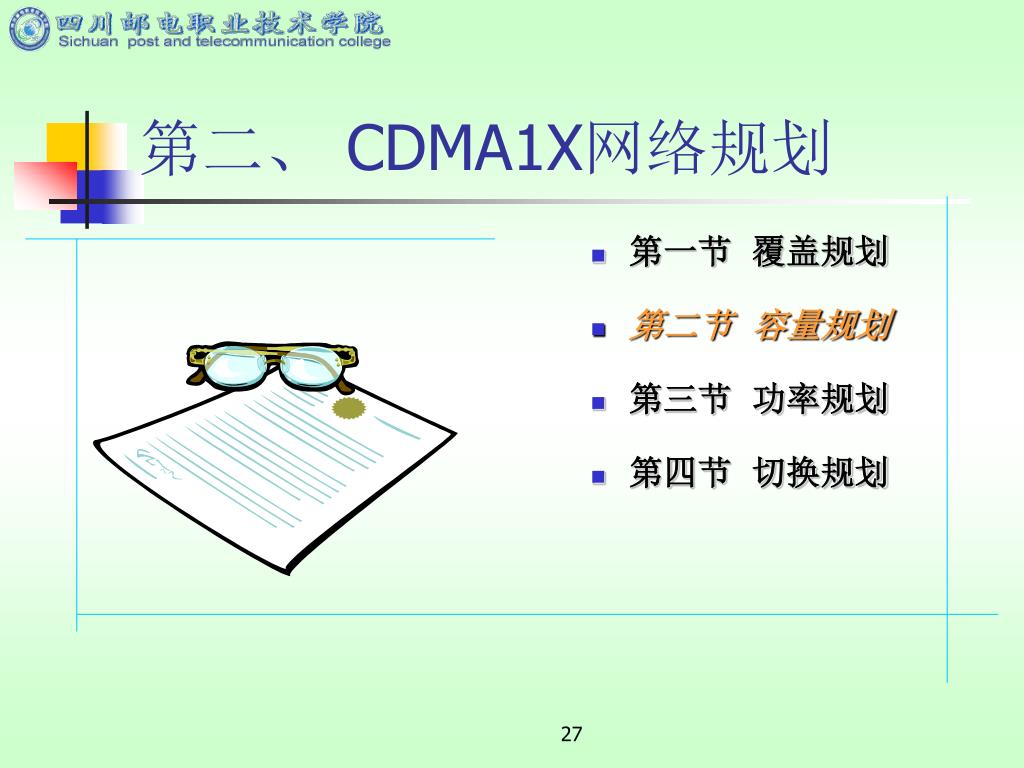 四川邮电职业技术学院
Sichuan post and telecommunication college

第二、 CDMA1X网络规划

- 第一节 覆盖规划
- 第二节 容量规划
- 第三节 功率规划
- 第四节 切换规划

27